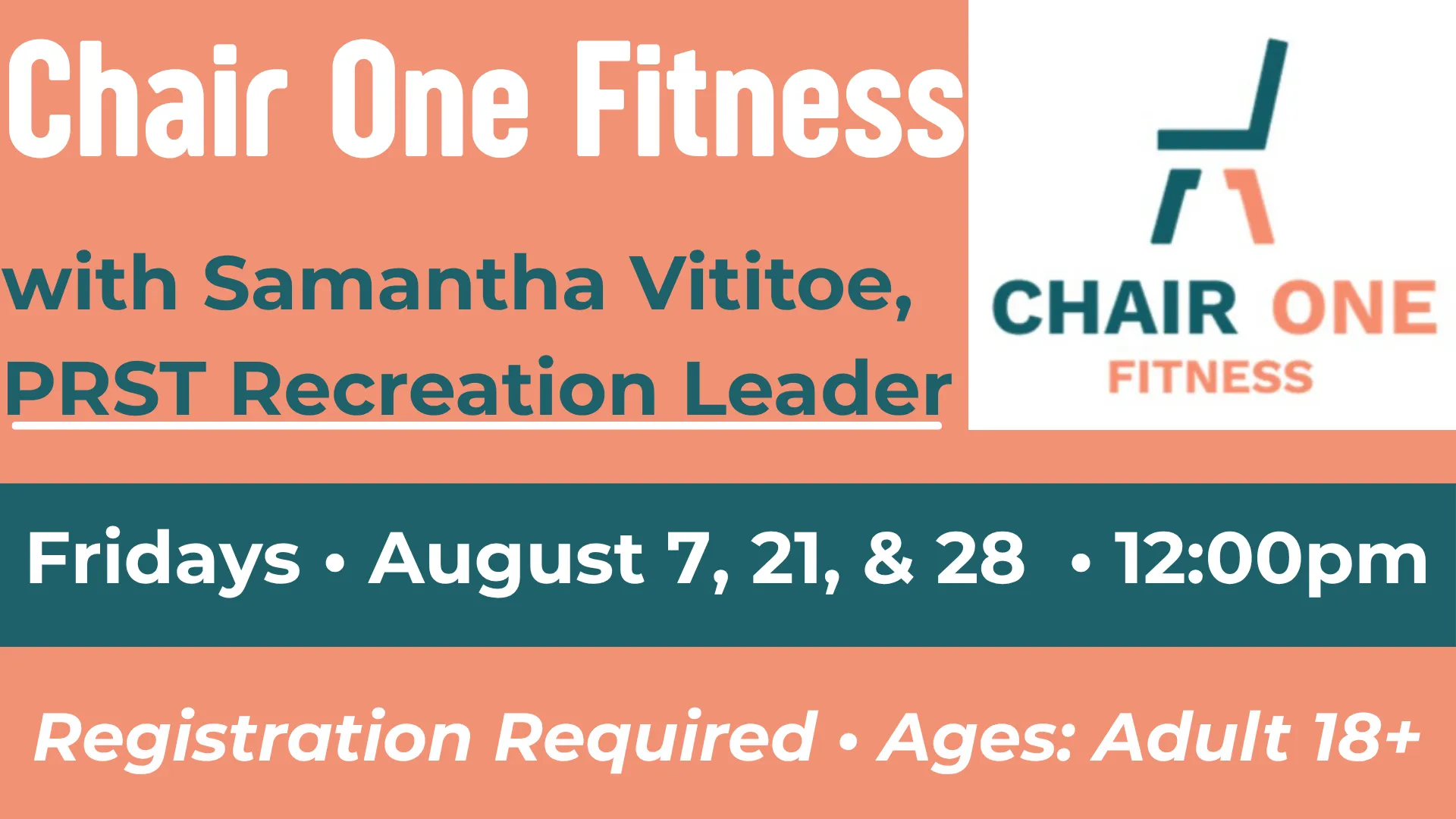 Chair One Fitness

with Samantha Vititoe, PRST Recreation Leader

CHAIR ONE
FITNESS

Fridays • August 7, 21, & 28 • 12:00pm

Registration Required • Ages: Adult 18+